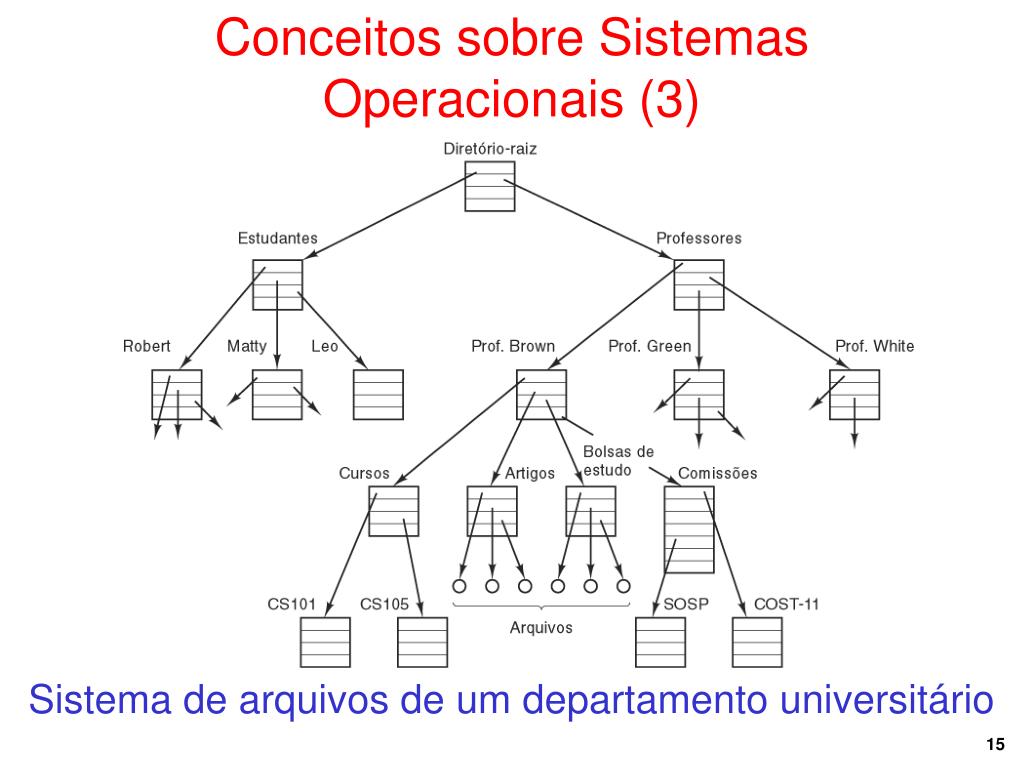 Conceitos sobre Sistemas Operacionais (3)

Diretório-raiz

Estudantes

Professores

Robert

Matty

Leo

Prof. Brown

Prof. Green

Prof. White

Cursos

Artigos

Bolsas de estudo

Comissões

CS101

CS105

Arquivos

SOSP

COST-11

Sistema de arquivos de um departamento universitário

15